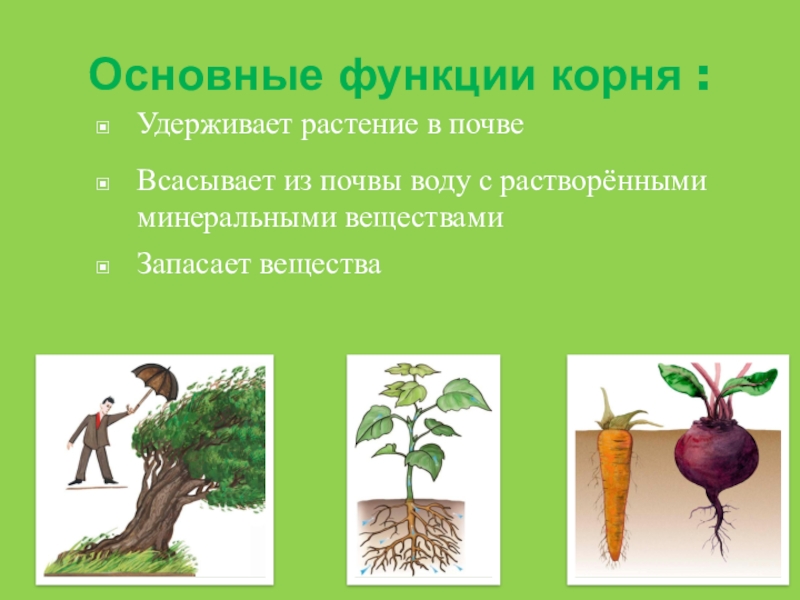 Основные функции корня :

Удерживает растение в почве

Всасывает из почвы воду с растворёнными минеральными веществами

Запасает вещества